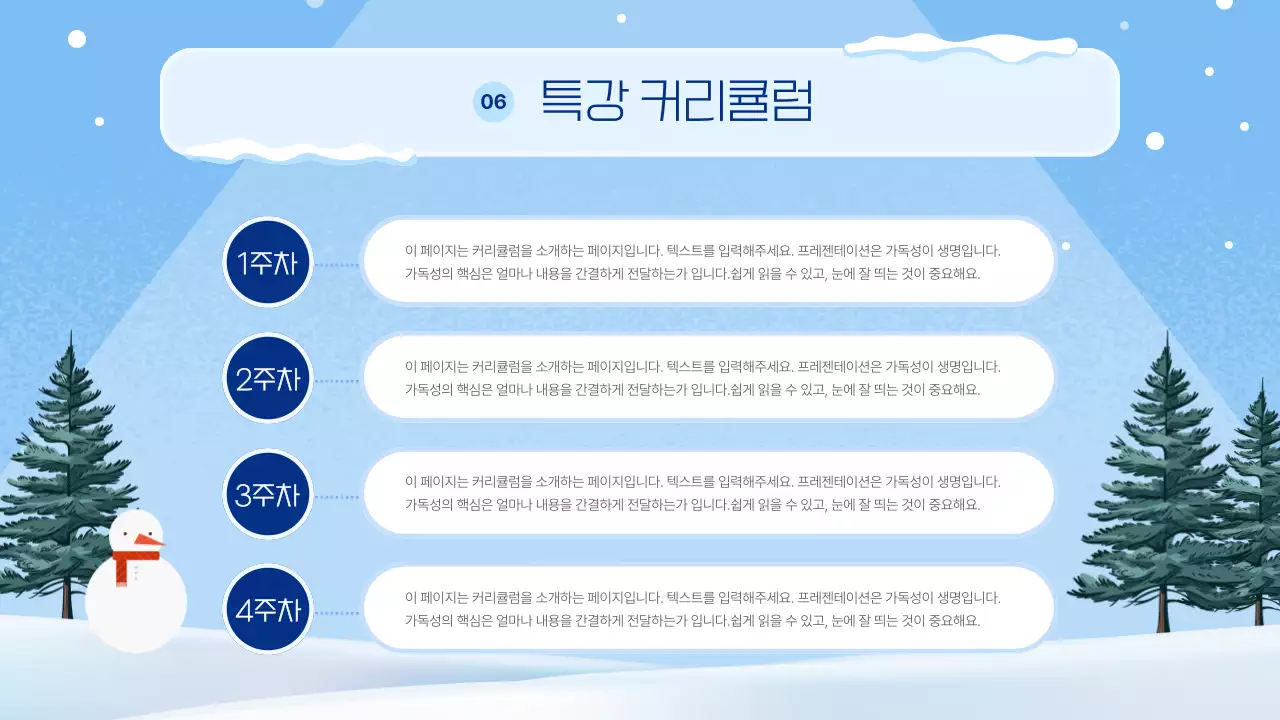 06 특강 커리큘럼

1주차

이 페이지는 커리큘럼을 소개하는 페이지입니다. 텍스트를 입력해주세요. 프레젠테이션은 가독성이 생명입니다. 가독성의 핵심은 얼마나 내용을 간결하게 전달하는가 입니다.쉽게 읽을 수 있고, 눈에 잘 띄는 것이 중요해요.

2주차

이 페이지는 커리큘럼을 소개하는 페이지입니다. 텍스트를 입력해주세요. 프레젠테이션은 가독성이 생명입니다. 가독성의 핵심은 얼마나 내용을 간결하게 전달하는가 입니다.쉽게 읽을 수 있고, 눈에 잘 띄는 것이 중요해요.

3주차

이 페이지는 커리큘럼을 소개하는 페이지입니다. 텍스트를 입력해주세요. 프레젠테이션은 가독성이 생명입니다. 가독성의 핵심은 얼마나 내용을 간결하게 전달하는가 입니다.쉽게 읽을 수 있고, 눈에 잘 띄는 것이 중요해요.

4주차

이 페이지는 커리큘럼을 소개하는 페이지입니다. 텍스트를 입력해주세요. 프레젠테이션은 가독성이 생명입니다. 가독성의 핵심은 얼마나 내용을 간결하게 전달하는가 입니다.쉽게 읽을 수 있고, 눈에 잘 띄는 것이 중요해요.